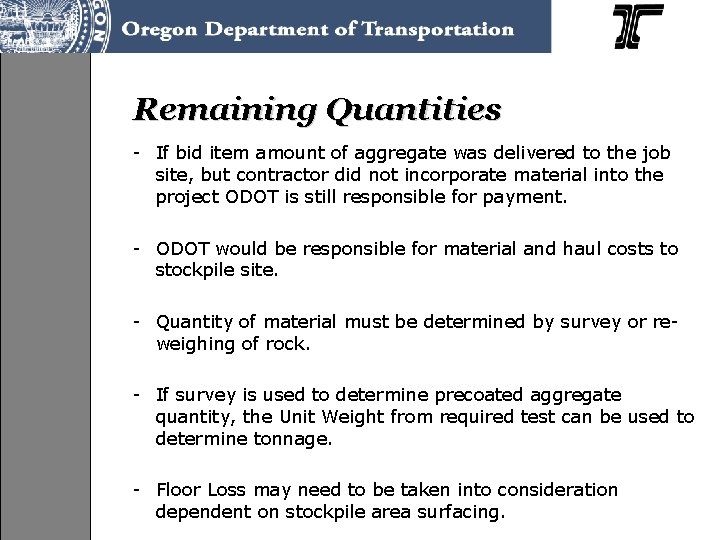 Oregon Department of Transportation

Remaining Quantities

- If bid item amount of aggregate was delivered to the job site, but contractor did not incorporate material into the project ODOT is still responsible for payment.

- ODOT would be responsible for material and haul costs to stockpile site.

- Quantity of material must be determined by survey or re-weighing of rock.

- If survey is used to determine precoated aggregate quantity, the Unit Weight from required test can be used to determine tonnage.

- Floor Loss may need to be taken into consideration dependent on stockpile area surfacing.